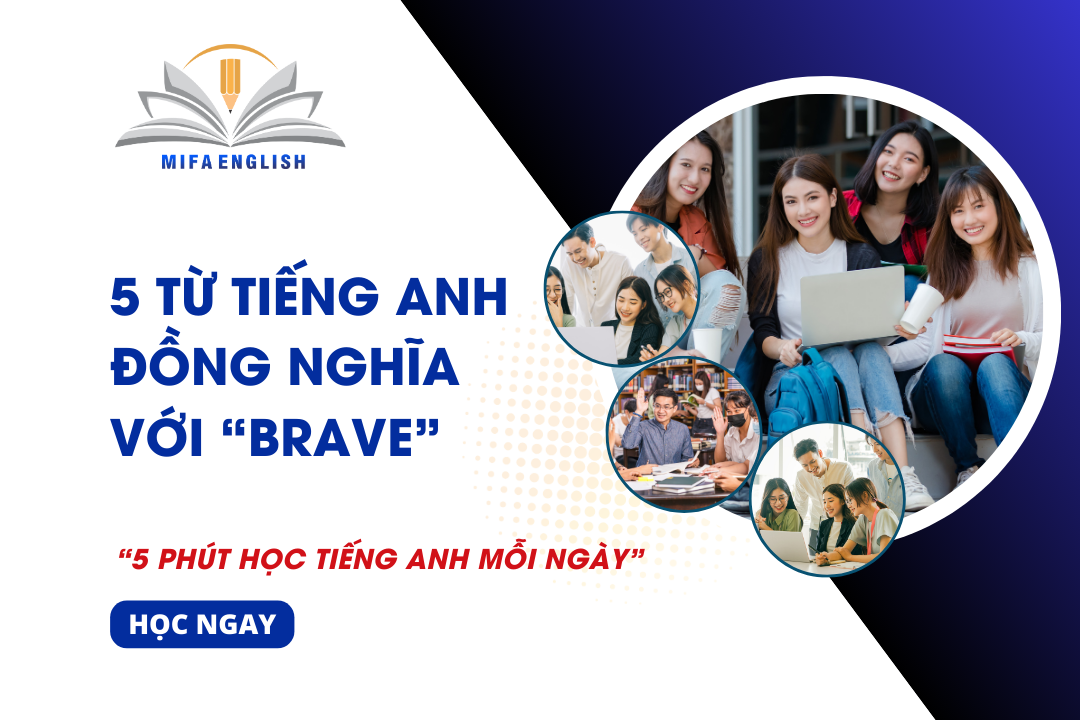 MIFA ENGLISH

5 TỪ TIẾNG ANH ĐỒNG NGHĨA VỚI “BRAVE”

“5 PHÚT HỌC TIẾNG ANH MỖI NGÀY”

HỌC NGAY